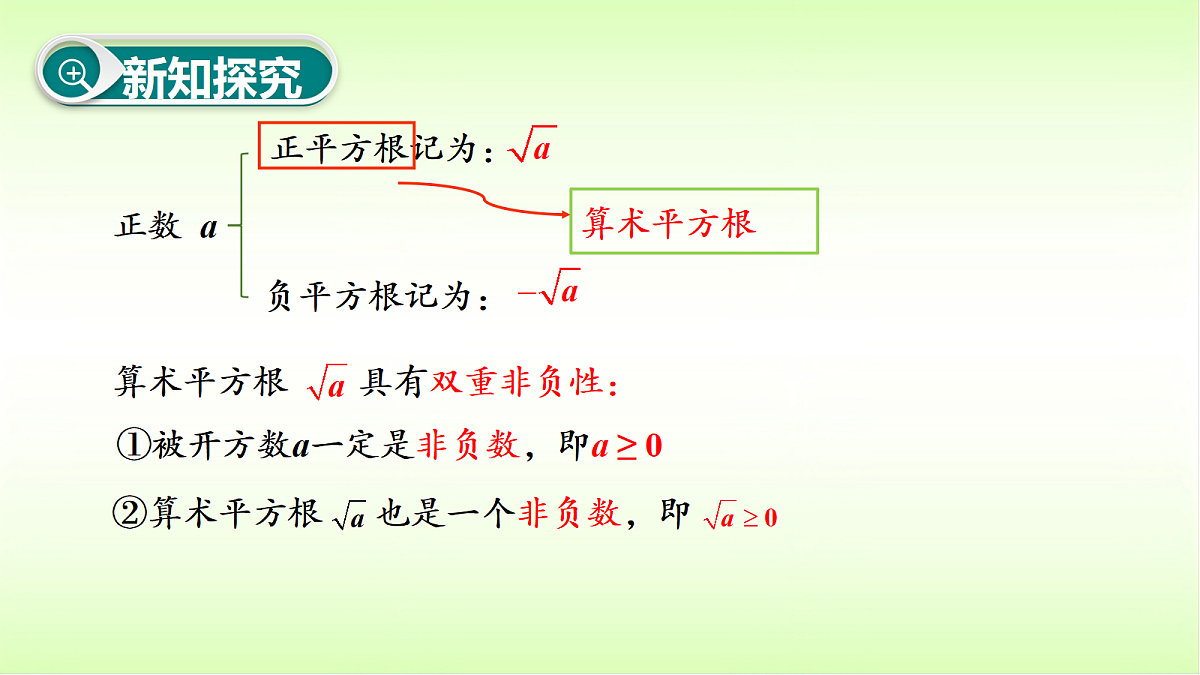 新知探究

正数 $a$

正平方根记为：$\sqrt{a}$

算术平方根

负平方根记为：$-\sqrt{a}$

算术平方根 $\sqrt{a}$ 具有双重非负性：

①被开方数$a$一定是非负数，即$a \geq 0$

②算术平方根 $\sqrt{a}$ 也是一个非负数，即 $\sqrt{a} \geq 0$